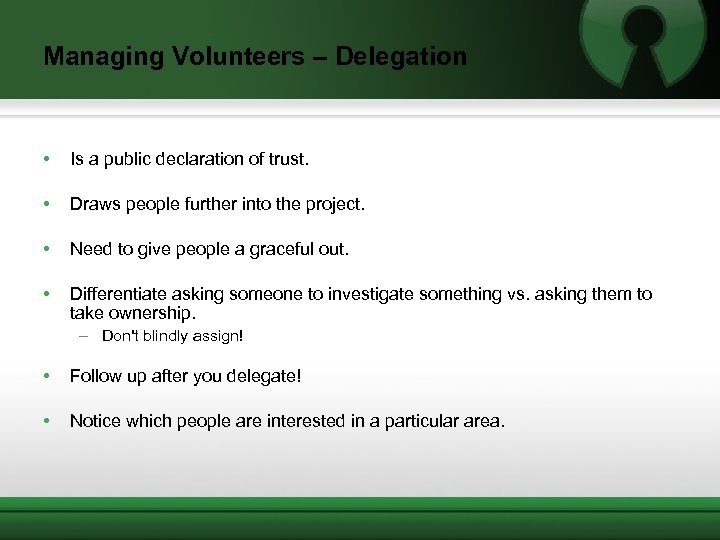 Managing Volunteers – Delegation

• Is a public declaration of trust.

• Draws people further into the project.

• Need to give people a graceful out.

• Differentiate asking someone to investigate something vs. asking them to take ownership.
  – Don't blindly assign!

• Follow up after you delegate!

• Notice which people are interested in a particular area.